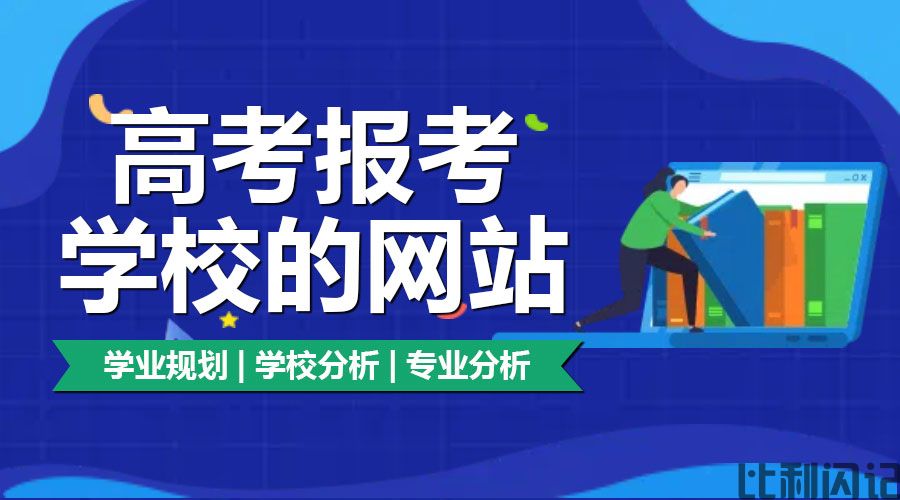 高考报考
学校的网站

学业规划 | 学校分析 | 专业分析

比利闪记